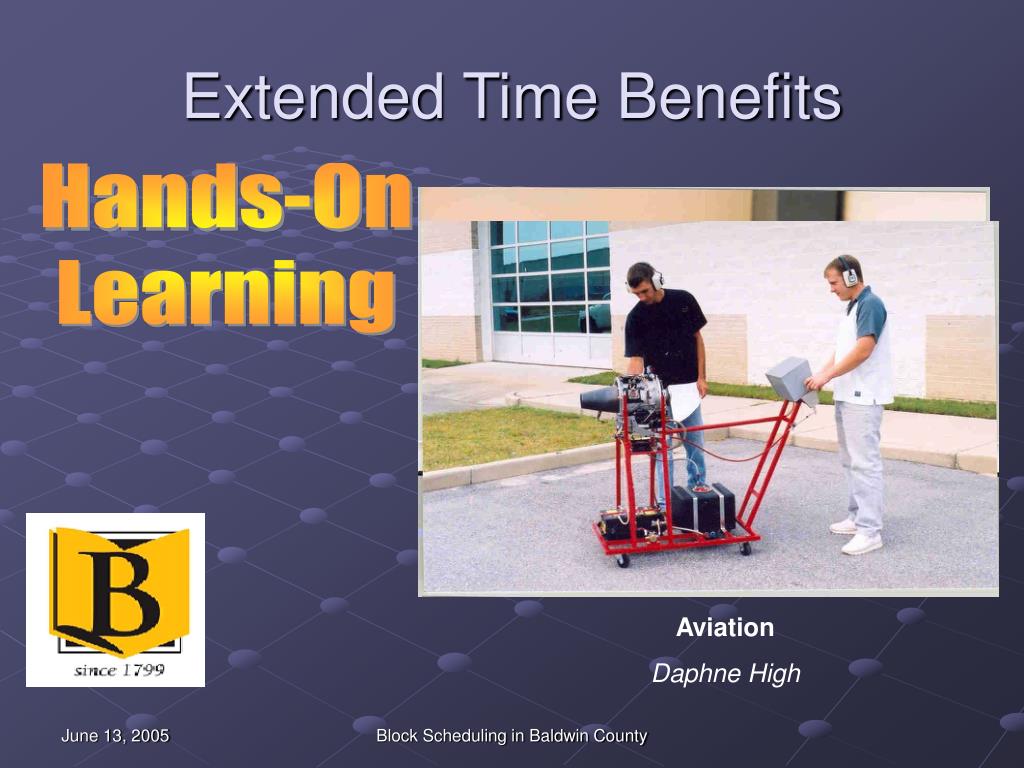 Extended Time Benefits

Hands-On Learning

B

since 1799

Aviation

Daphne High

June 13, 2005

Block Scheduling in Baldwin County